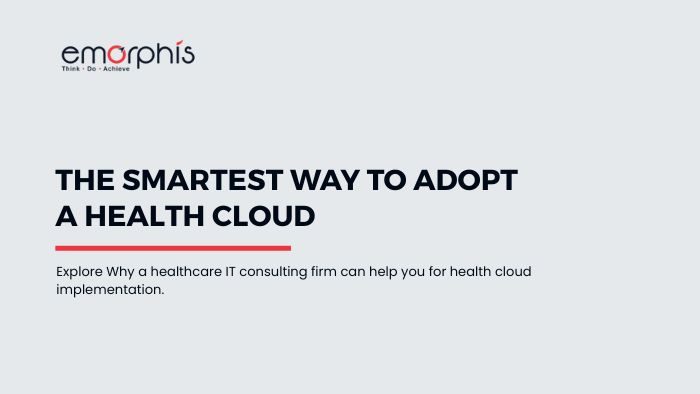 emorphis
Think · Do · Achieve

THE SMARTEST WAY TO ADOPT A HEALTH CLOUD

Explore Why a healthcare IT consulting firm can help you for health cloud implementation.